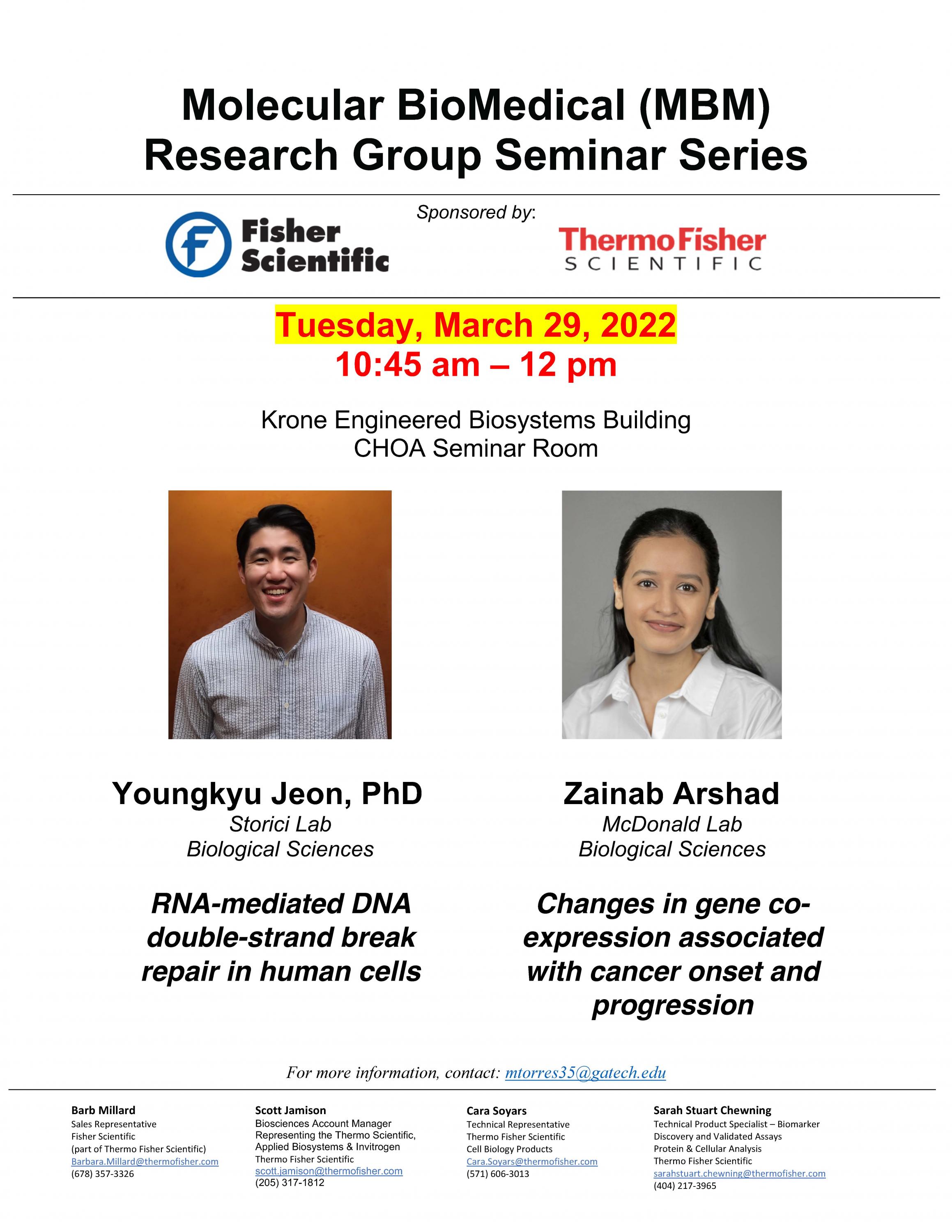 Molecular BioMedical (MBM)
Research Group Seminar Series

Sponsored by:

Fisher Scientific

ThermoFisher SCIENTIFIC

Tuesday, March 29, 2022
10:45 am – 12 pm

Krone Engineered Biosystems Building
CHOA Seminar Room

Youngkyu Jeon, PhD
Storici Lab
Biological Sciences

RNA-mediated DNA double-strand break repair in human cells

Zainab Arshad
McDonald Lab
Biological Sciences

Changes in gene co-expression associated with cancer onset and progression

For more information, contact: mtorres35@gatech.edu

Barb Millard
Sales Representative
Fisher Scientific
(part of Thermo Fisher Scientific)
Barbara.Millard@thermofisher.com
(678) 357-3326

Scott Jamison
Biosciences Account Manager
Representing the Thermo Scientific, Applied Biosystems & Invitrogen
Thermo Fisher Scientific
scott.jamison@thermofisher.com
(205) 317-1812

Cara Soyars
Technical Representative
Thermo Fisher Scientific
Cell Biology Products
Cara.Soyars@thermofisher.com
(571) 606-3013

Sarah Stuart Chewning
Technical Product Specialist – Biomarker Discovery and Validated Assays
Protein & Cellular Analysis
Thermo Fisher Scientific
sarahstuart.chewning@thermofisher.com
(404) 217-3965